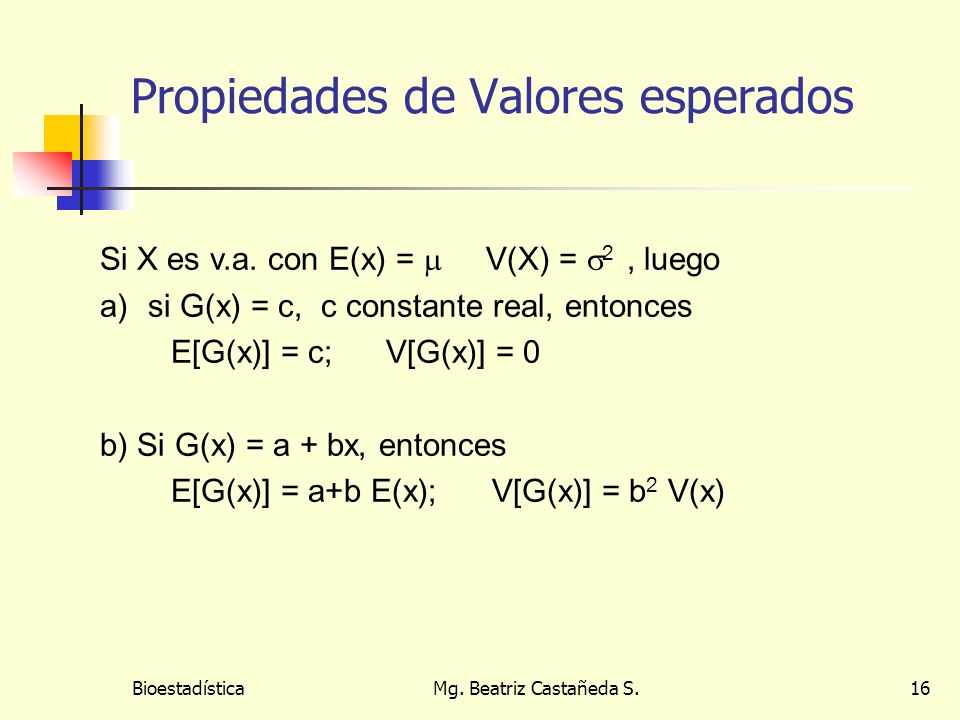 Propiedades de Valores esperados

Si X es v.a. con E(x) = $\mu$ V(X) = $\sigma^2$ , luego
a) si G(x) = c, c constante real, entonces
E[G(x)] = c; V[G(x)] = 0

b) Si G(x) = a + bx, entonces
E[G(x)] = a+b E(x); V[G(x)] = $b^2$ V(x)

Bioestadística Mg. Beatriz Castañeda S. 16